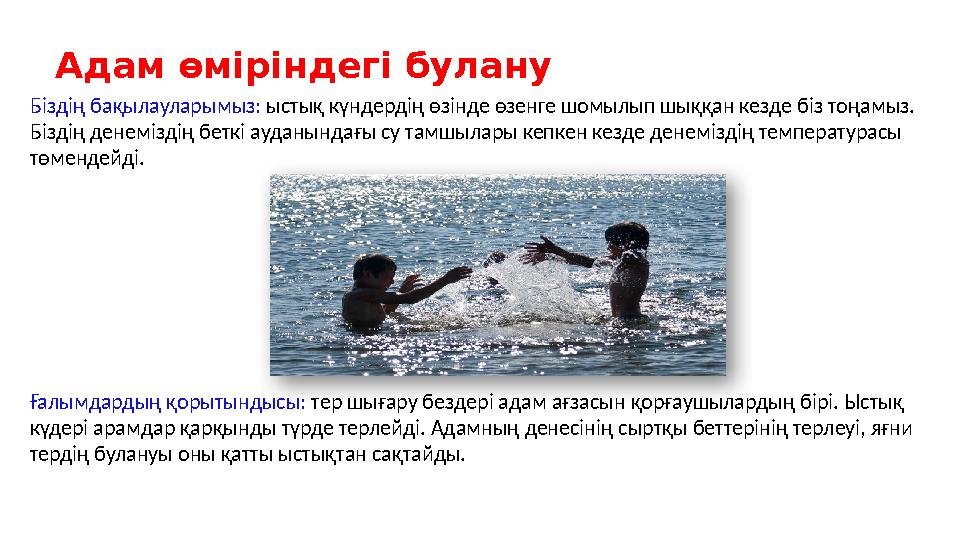 Адам өміріндегі булану

Біздің бақылауларымыз: ыстық күндердің өзінде өзенге шомылып шыққан кезде біз тоңамыз. Біздің денеміздің беткі ауданындағы су тамшылары кепкен кезде денеміздің температурасы төмендейді.

Ғалымдардың қорытындысы: тер шығару бездері адам ағзасын қорғаушылардың бірі. Ыстық күдері арамдар қарқынды түрде терлейді. Адамның денесінің сыртқы беттерінің терлеуі, яғни тердің булануы оны қатты ыстықтан сақтайды.